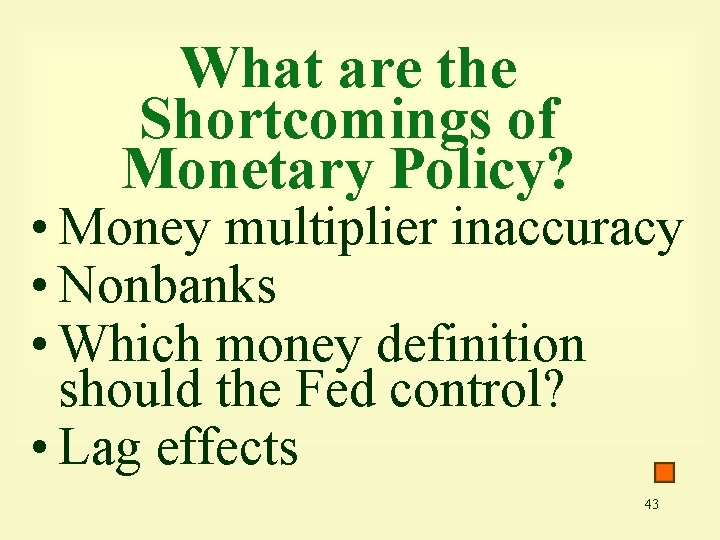 What are the Shortcomings of Monetary Policy?

• Money multiplier inaccuracy
• Nonbanks
• Which money definition should the Fed control?
• Lag effects

43